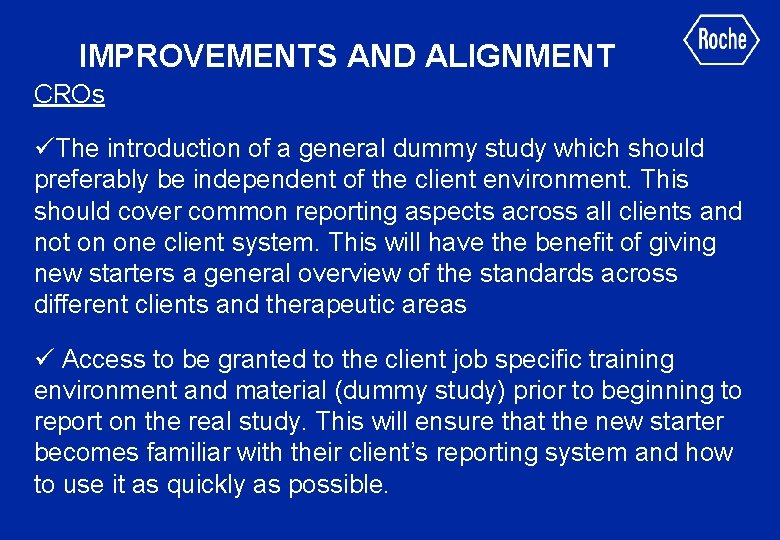 IMPROVEMENTS AND ALIGNMENT

Roche

CROs

✓The introduction of a general dummy study which should preferably be independent of the client environment. This should cover common reporting aspects across all clients and not on one client system. This will have the benefit of giving new starters a general overview of the standards across different clients and therapeutic areas

✓ Access to be granted to the client job specific training environment and material (dummy study) prior to beginning to report on the real study. This will ensure that the new starter becomes familiar with their client's reporting system and how to use it as quickly as possible.